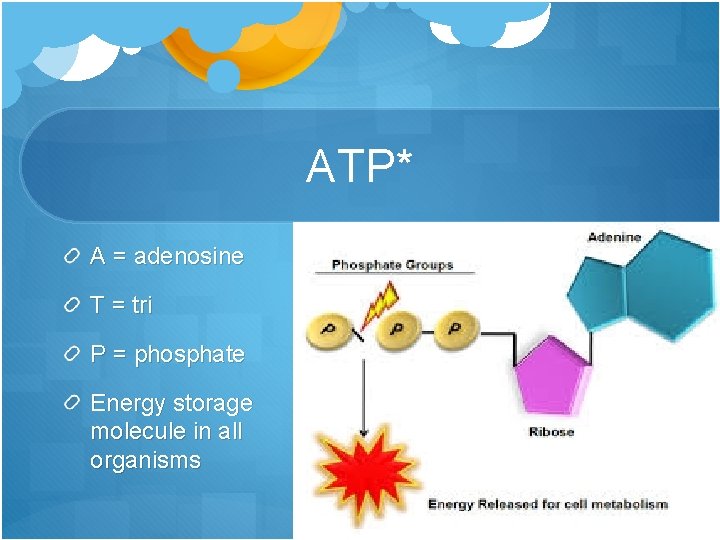 ATP*

A = adenosine

T = tri

P = phosphate

Energy storage molecule in all organisms

Phosphate Groups

P

P

P

Adenine

Ribose

Energy Released for cell metabolism